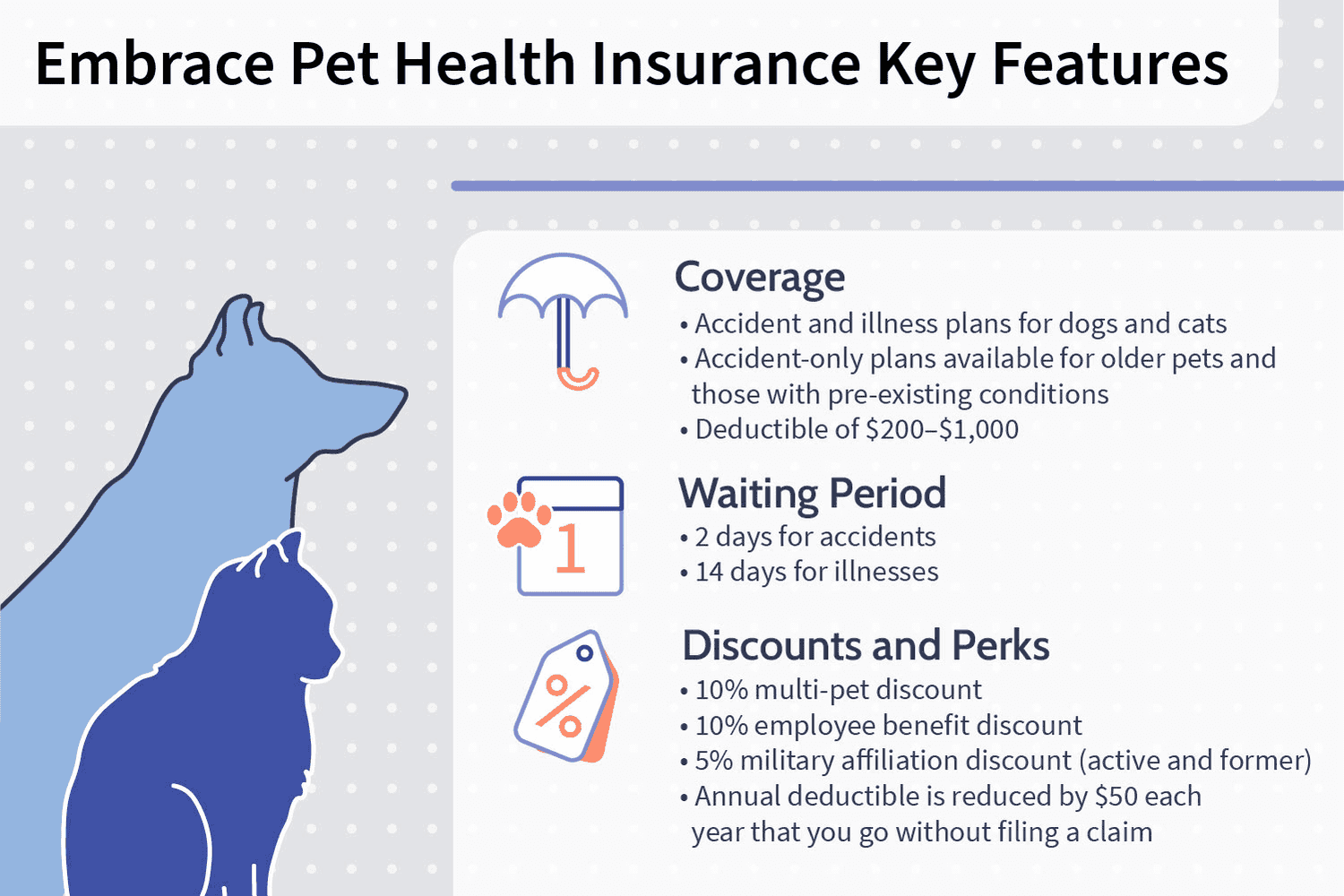 Embrace Pet Health Insurance Key Features

Coverage
• Accident and illness plans for dogs and cats
• Accident-only plans available for older pets and those with pre-existing conditions
• Deductible of \$200–\$1,000

1

Waiting Period
• 2 days for accidents
• 14 days for illnesses

%

Discounts and Perks
• 10% multi-pet discount
• 10% employee benefit discount
• 5% military affiliation discount (active and former)
• Annual deductible is reduced by \$50 each year that you go without filing a claim